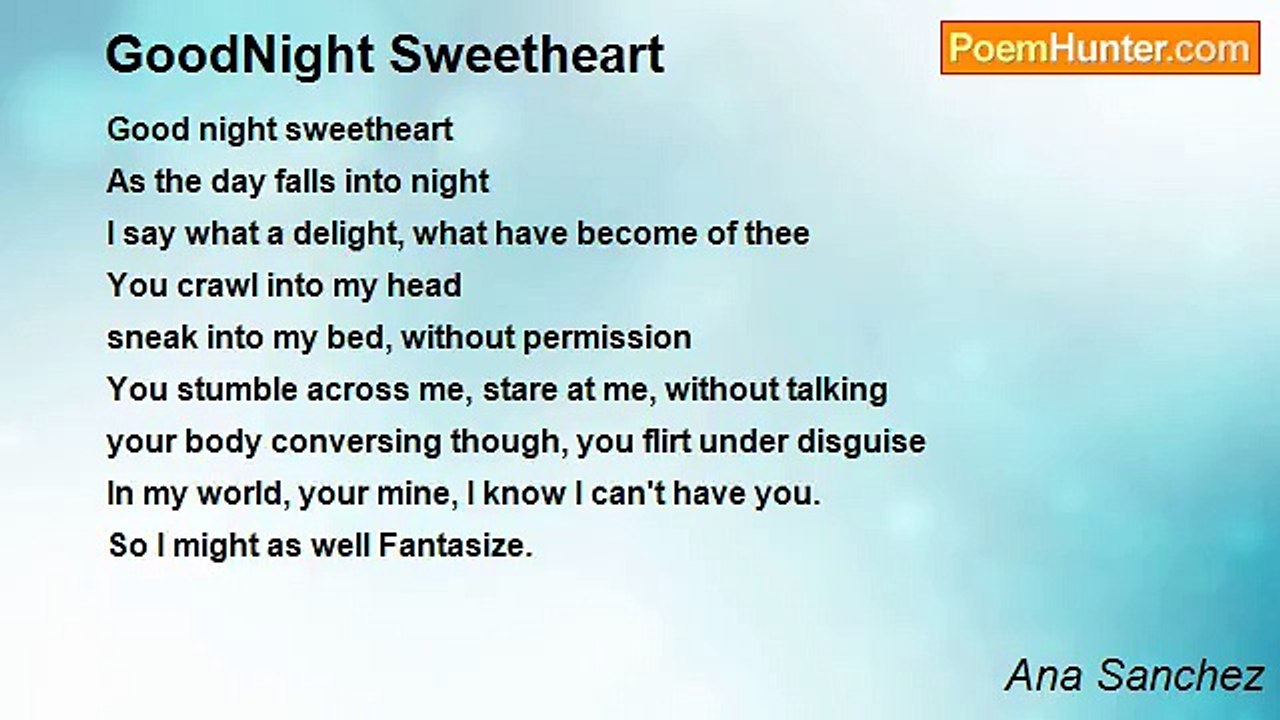 GoodNight Sweetheart

PoemHunter.com

Good night sweetheart
As the day falls into night
I say what a delight, what have become of thee
You crawl into my head
sneak into my bed, without permission
You stumble across me, stare at me, without talking
your body conversing though, you flirt under disguise
In my world, your mine, I know I can't have you.
So I might as well Fantasize.

Ana Sanchez